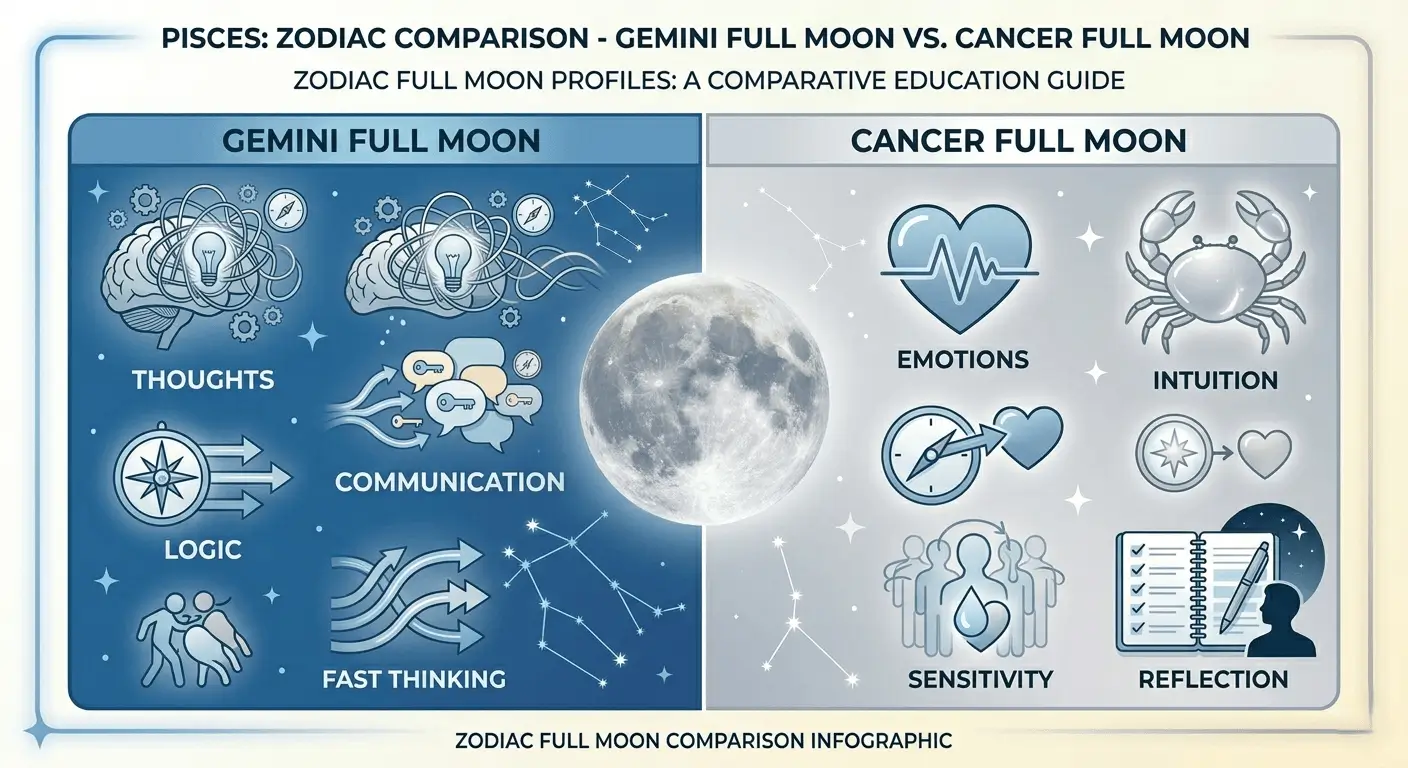 PISCES: ZODIAC COMPARISON - GEMINI FULL MOON VS. CANCER FULL MOON

ZODIAC FULL MOON PROFILES: A COMPARATIVE EDUCATION GUIDE

GEMINI FULL MOON

THOUGHTS

COMMUNICATION

LOGIC

FAST THINKING

CANCER FULL MOON

EMOTIONS

INTUITION

SENSITIVITY

REFLECTION

ZODIAC FULL MOON COMPARISON INFOGRAPHIC